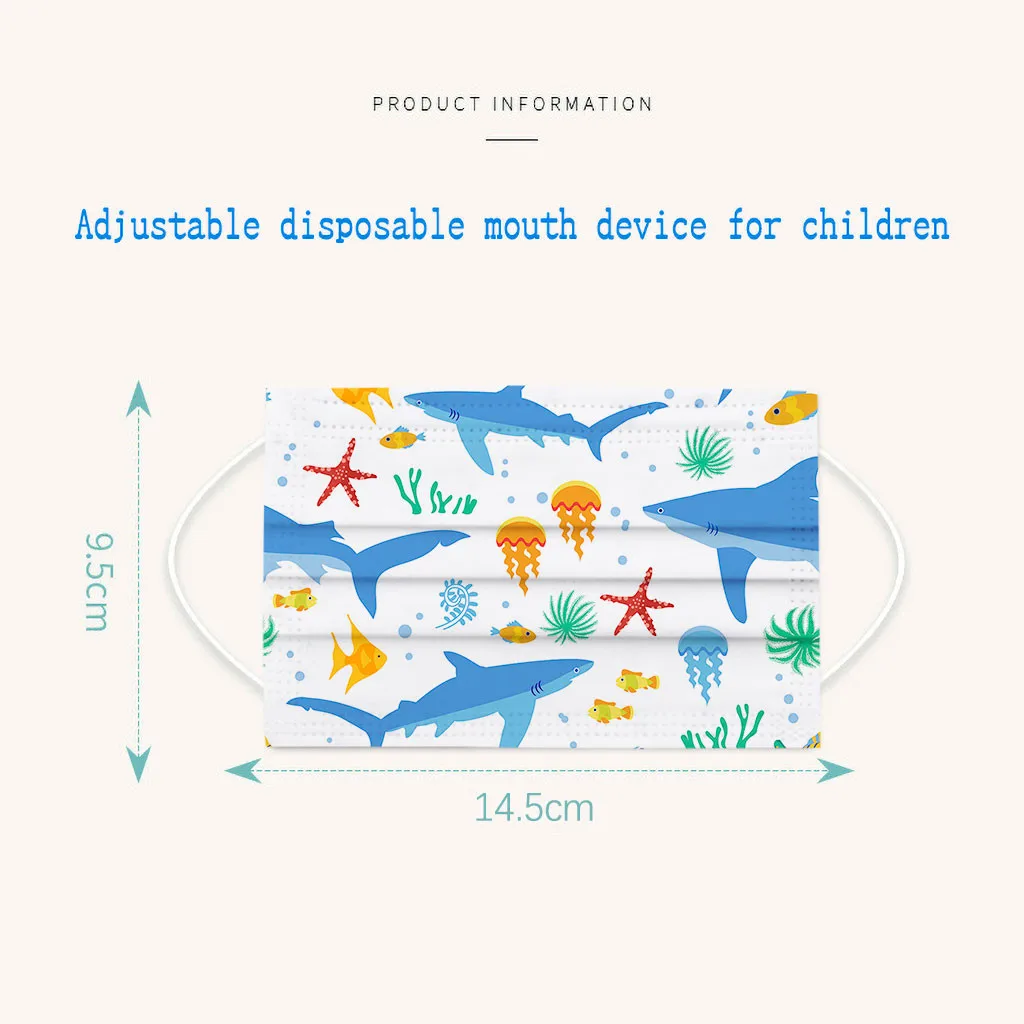 PRODUCT INFORMATION

Adjustable disposable mouth device for children

9.5cm

14.5cm